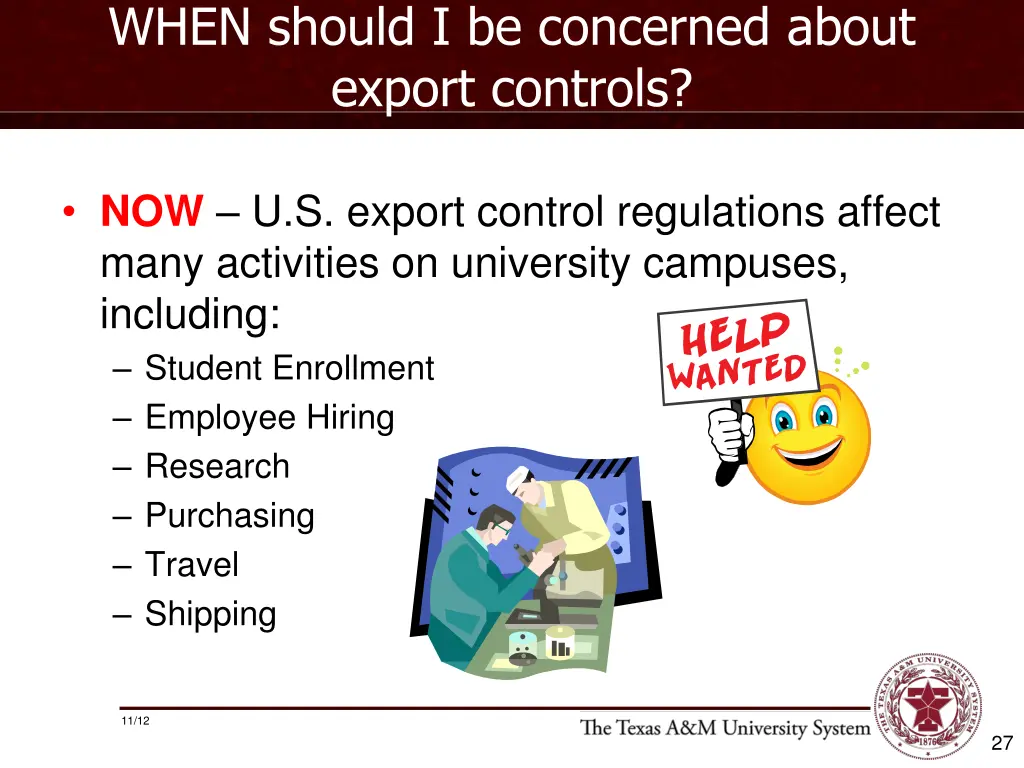 WHEN should I be concerned about export controls?

• NOW – U.S. export control regulations affect many activities on university campuses, including:
– Student Enrollment
– Employee Hiring
– Research
– Purchasing
– Travel
– Shipping

HELP WANTED

11/12

The Texas A&M University System

THE TEXAS A&M UNIVERSITY SYSTEM 1876

27